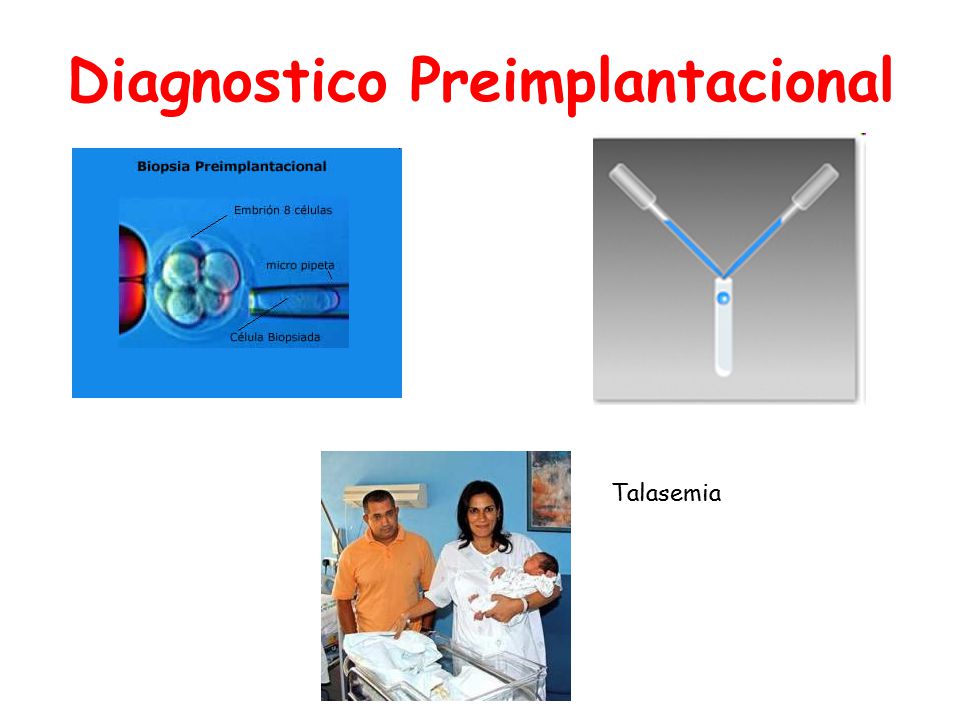 Diagnostico Preimplantacional

Biopsia Preimplantacional

Embrión 8 células

micro pipeta

Célula Biopsiada

Talasemia